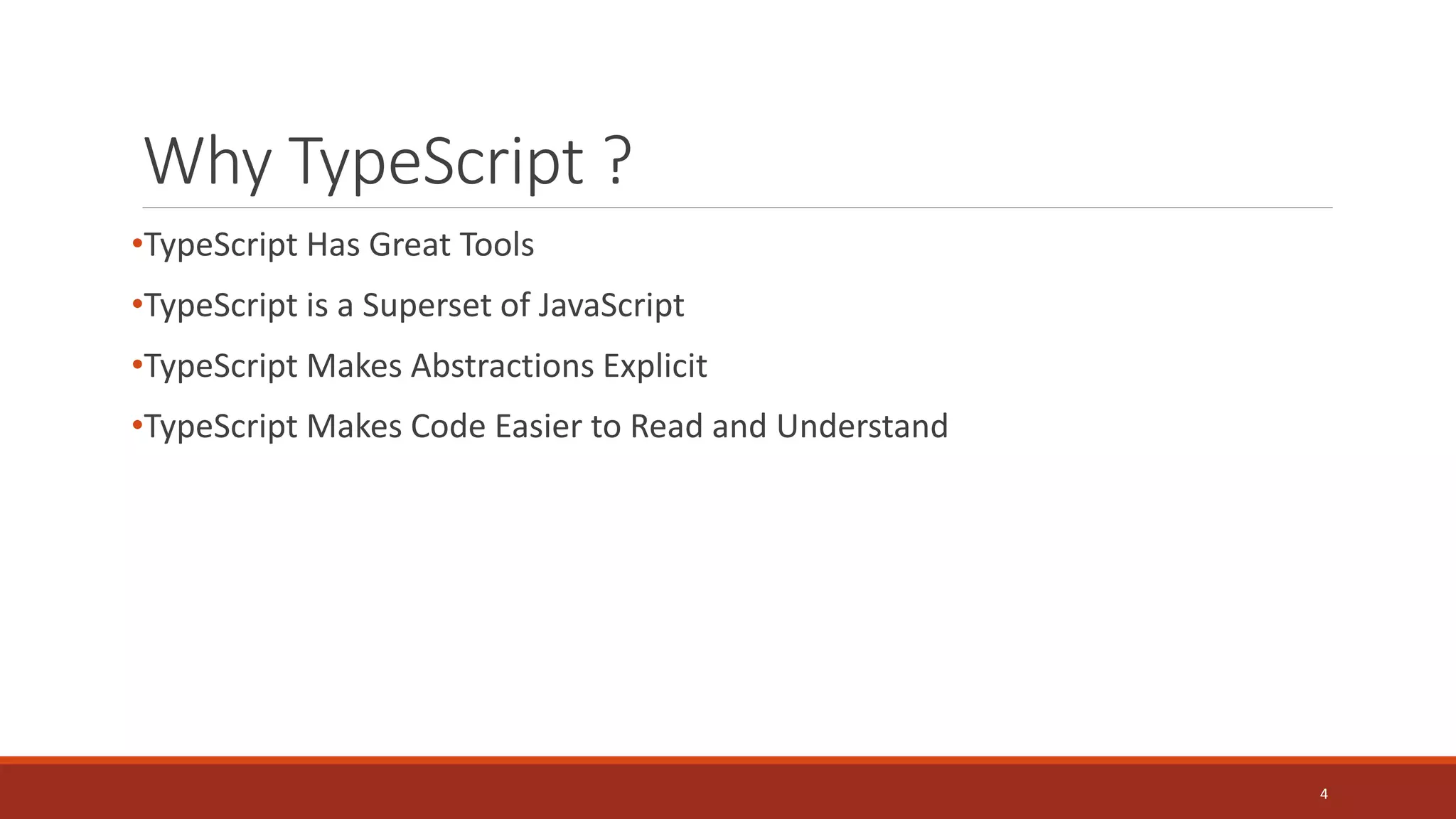 Why TypeScript ?

•TypeScript Has Great Tools

•TypeScript is a Superset of JavaScript

•TypeScript Makes Abstractions Explicit

•TypeScript Makes Code Easier to Read and Understand

4